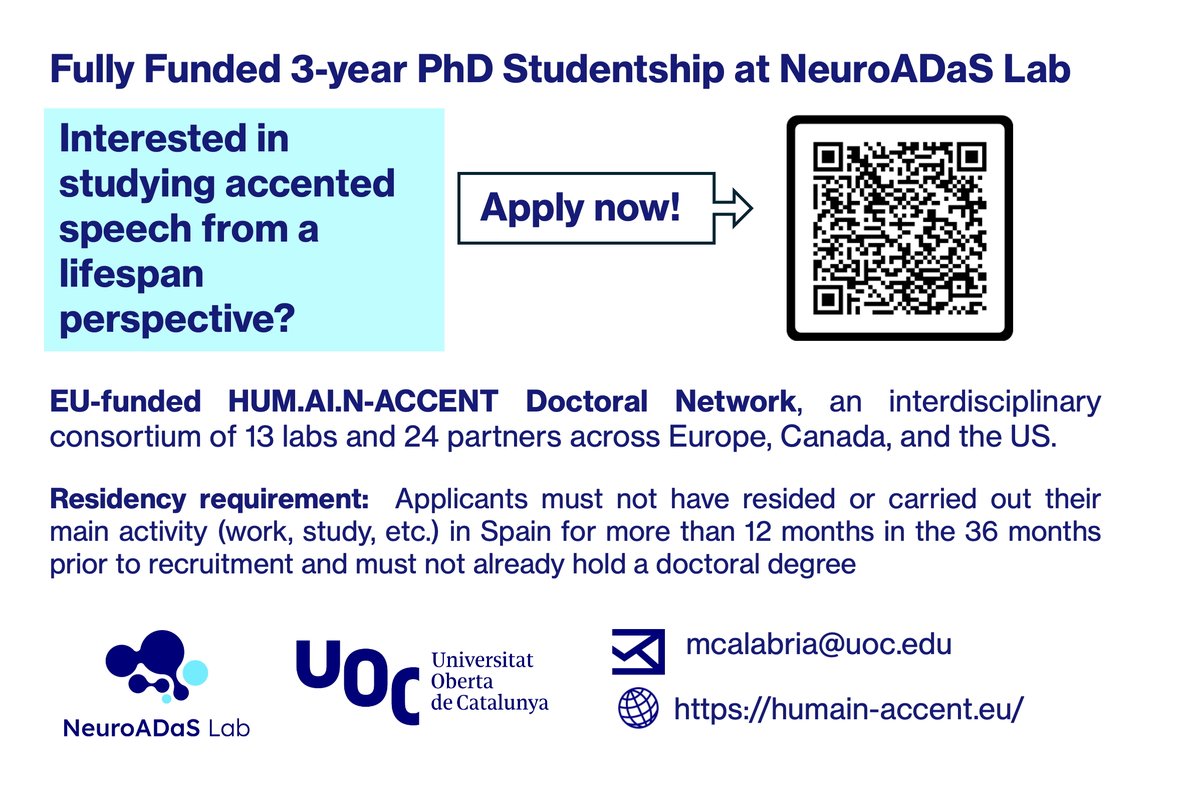 Fully Funded 3-year PhD Studentship at NeuroADaS Lab

Interested in studying accented speech from a lifespan perspective?

Apply now!

EU-funded HUM.AI.N-ACCENT Doctoral Network, an interdisciplinary consortium of 13 labs and 24 partners across Europe, Canada, and the US.

Residency requirement: Applicants must not have resided or carried out their main activity (work, study, etc.) in Spain for more than 12 months in the 36 months prior to recruitment and must not already hold a doctoral degree

NeuroADaS Lab

UOC Universitat Oberta de Catalunya

mcalabria@uoc.edu

https://humain-accent.eu/